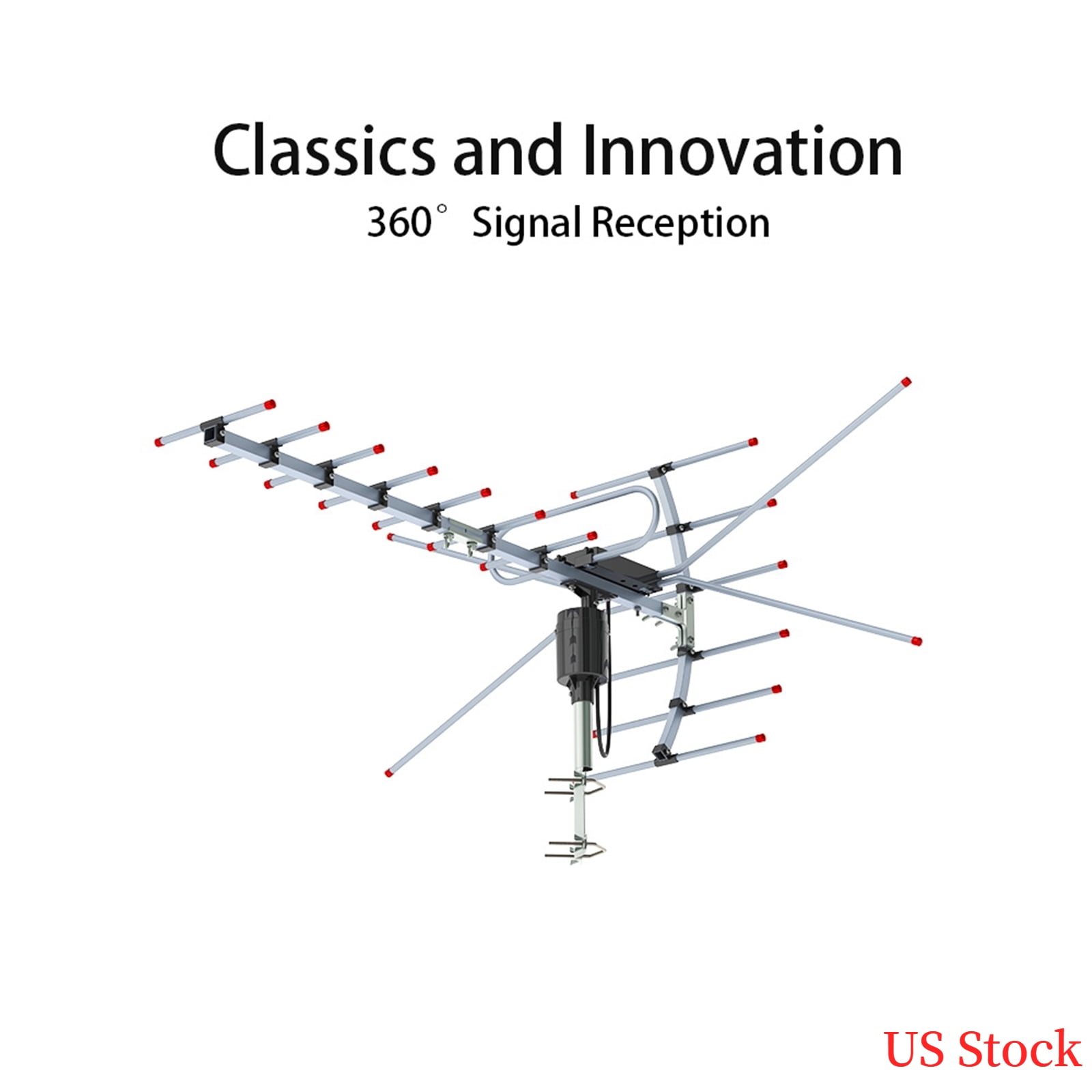 Classics and Innovation

360° Signal Reception

US Stock